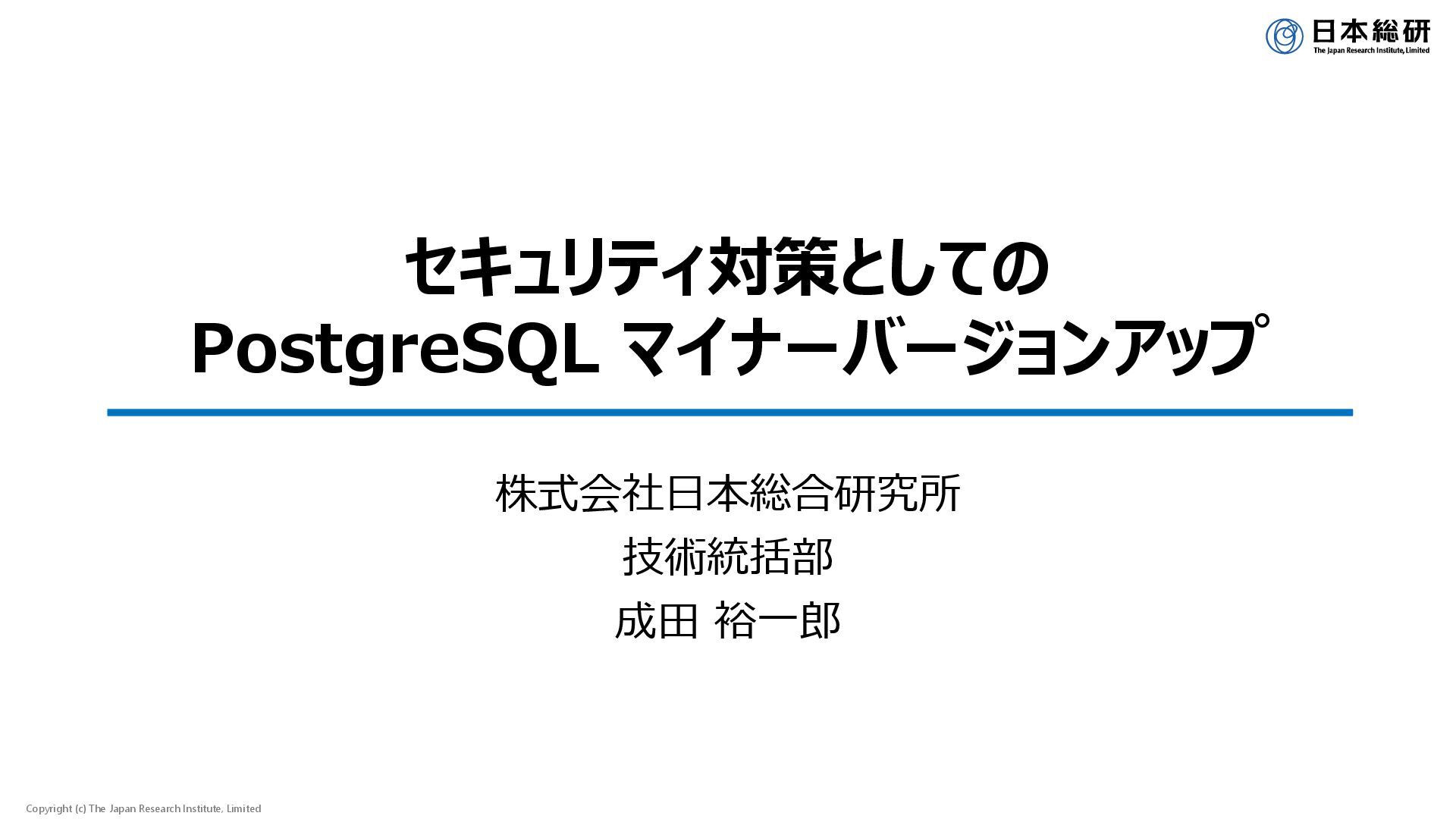 日本総研
The Japan Research Institute, Limited

セキュリティ対策としての
PostgreSQL マイナーバージョンアップ

株式会社日本総合研究所
技術統括部
成田 裕一郎

Copyright (c) The Japan Research Institute, Limited